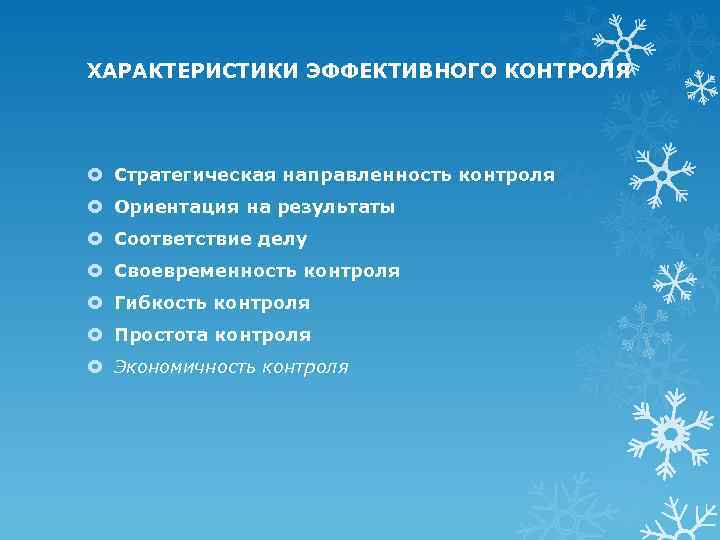 ХАРАКТЕРИСТИКИ ЭФФЕКТИВНОГО КОНТРОЛЯ

Стратегическая направленность контроля
Ориентация на результаты
Соответствие делу
Своевременность контроля
Гибкость контроля
Простота контроля
Экономичность контроля